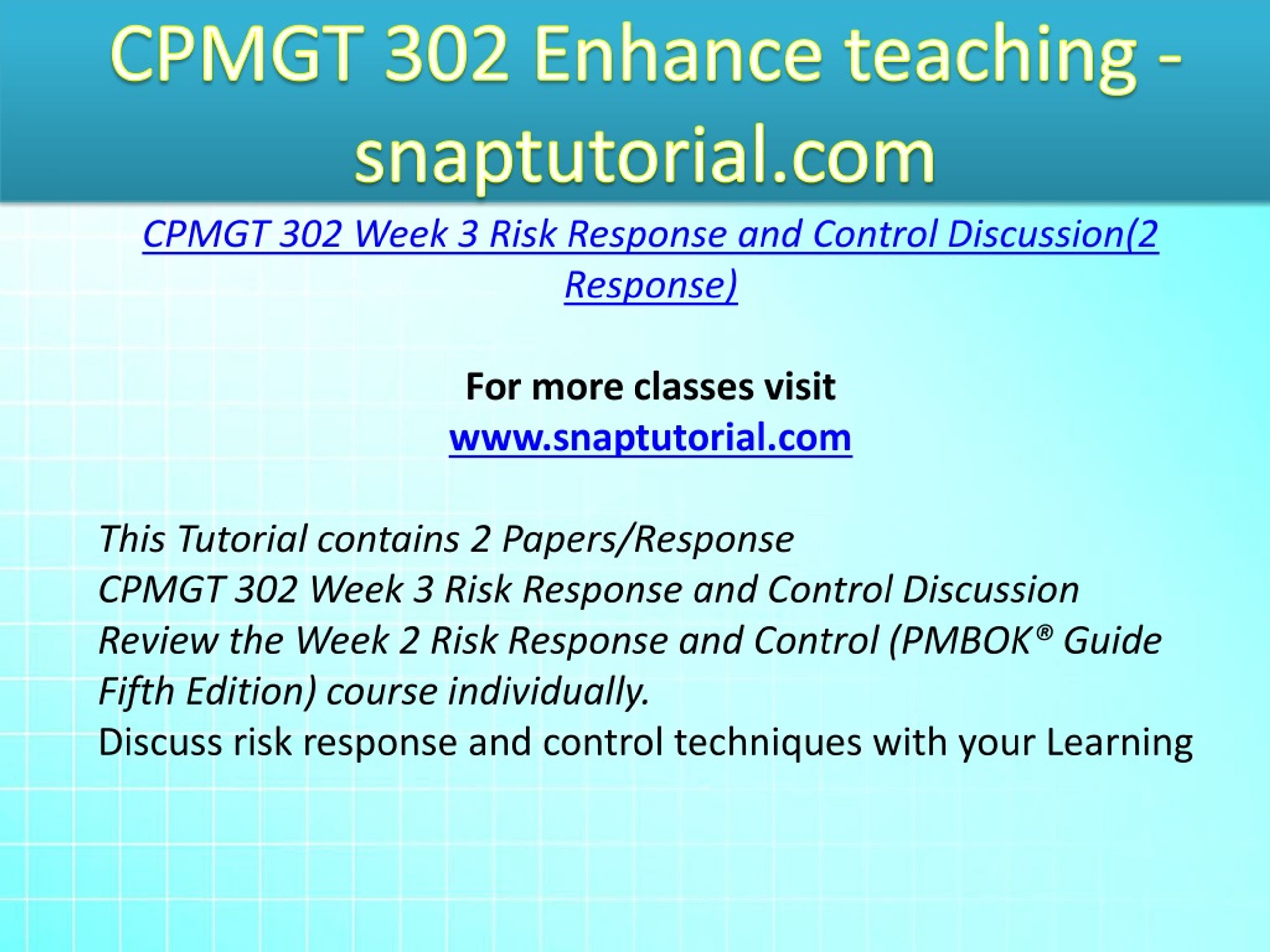 CPMGT 302 Enhance teaching - snaptutorial.com

CPMGT 302 Week 3 Risk Response and Control Discussion(2 Response)

For more classes visit
www.snaptutorial.com

This Tutorial contains 2 Papers/Response
CPMGT 302 Week 3 Risk Response and Control Discussion
Review the Week 2 Risk Response and Control (PMBOK® Guide Fifth Edition) course individually.
Discuss risk response and control techniques with your Learning